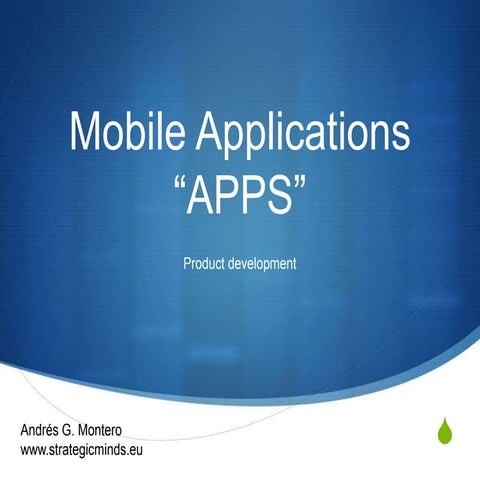 Mobile Applications
“APPS”

Product development

Andrés G. Montero
www.strategicminds.eu